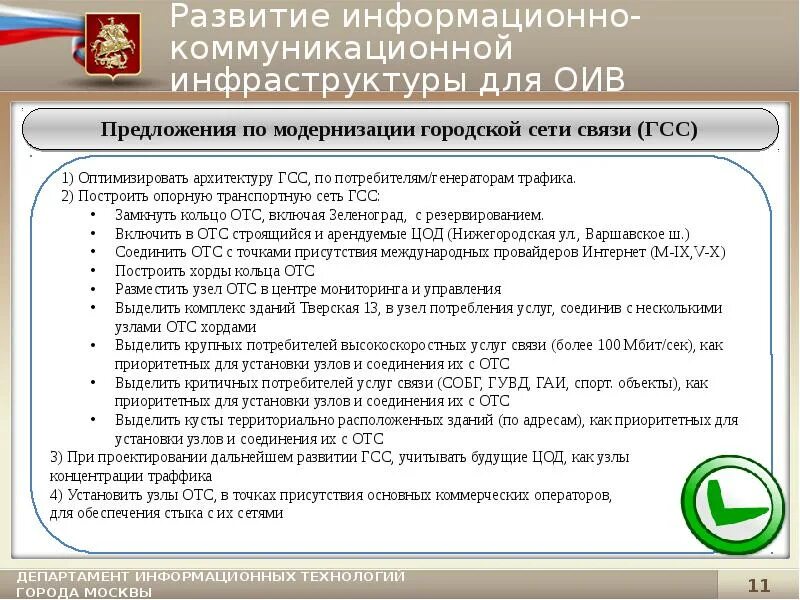 Развитие информационно-коммуникационной инфраструктуры для ОИВ

Предложения по модернизации городской сети связи (ГСС)

1) Оптимизировать архитектуру ГСС, по потребителям/генераторам трафика.
2) Построить опорную транспортную сеть ГСС:
• Замкнуть кольцо ОТС, включая Зеленоград, с резервированием.
• Включить в ОТС строящийся и арендуемые ЦОД (Нижегородская ул., Варшавское ш.)
• Соединить ОТС с точками присутствия международных провайдеров Интернет (M-IX,V-X)
• Построить хорды кольца ОТС
• Разместить узел ОТС в центре мониторинга и управления
• Выделить комплекс зданий Тверская 13, в узел потребления услуг, соединив с несколькими узлами ОТС хордами
• Выделить крупных потребителей высокоскоростных услуг связи (более 100 Мбит/сек), как приоритетных для установки узлов и соединения их с ОТС
• Выделить критичных потребителей услуг связи (СОБГ, ГУВД, ГАИ, спорт. объекты), как приоритетных для установки узлов и соединения их с ОТС
• Выделить кусты территориально расположенных зданий (по адресам), как приоритетных для установки узлов и соединения их с ОТС
3) При проектировании дальнейшем развитии ГСС, учитывать будущие ЦОД, как узлы концентрации траффика
4) Установить узлы ОТС, в точках присутствия основных коммерческих операторов, для обеспечения стыка с их сетями

ДЕПАРТАМЕНТ ИНФОРМАЦИОННЫХ ТЕХНОЛОГИЙ ГОРОДА МОСКВЫ
11